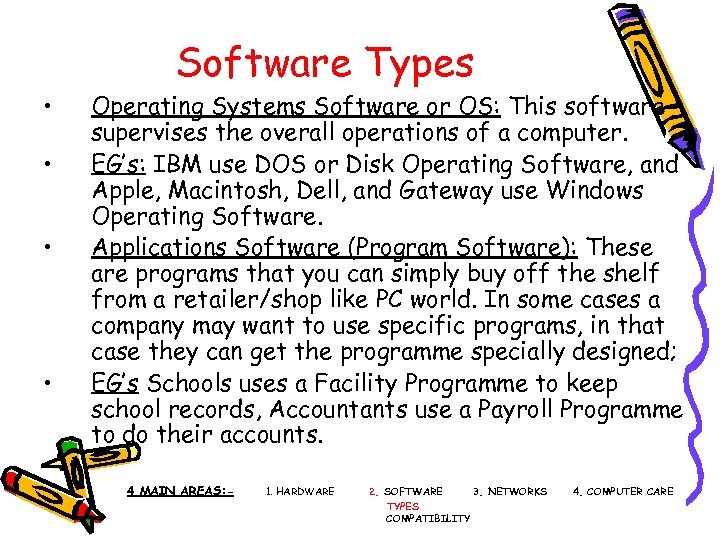 Software Types

• Operating Systems Software or OS: This software supervises the overall operations of a computer.

• EG's: IBM use DOS or Disk Operating Software, and Apple, Macintosh, Dell, and Gateway use Windows Operating Software.

• Applications Software (Program Software): These are programs that you can simply buy off the shelf from a retailer/shop like PC world. In some cases a company may want to use specific programs, in that case they can get the programme specially designed;

• EG's Schools uses a Facility Programme to keep school records, Accountants use a Payroll Programme to do their accounts.

4 MAIN AREAS:- 1. HARDWARE 2. SOFTWARE 3. NETWORKS 4. COMPUTER CARE
TYPES
COMPATIBILITY